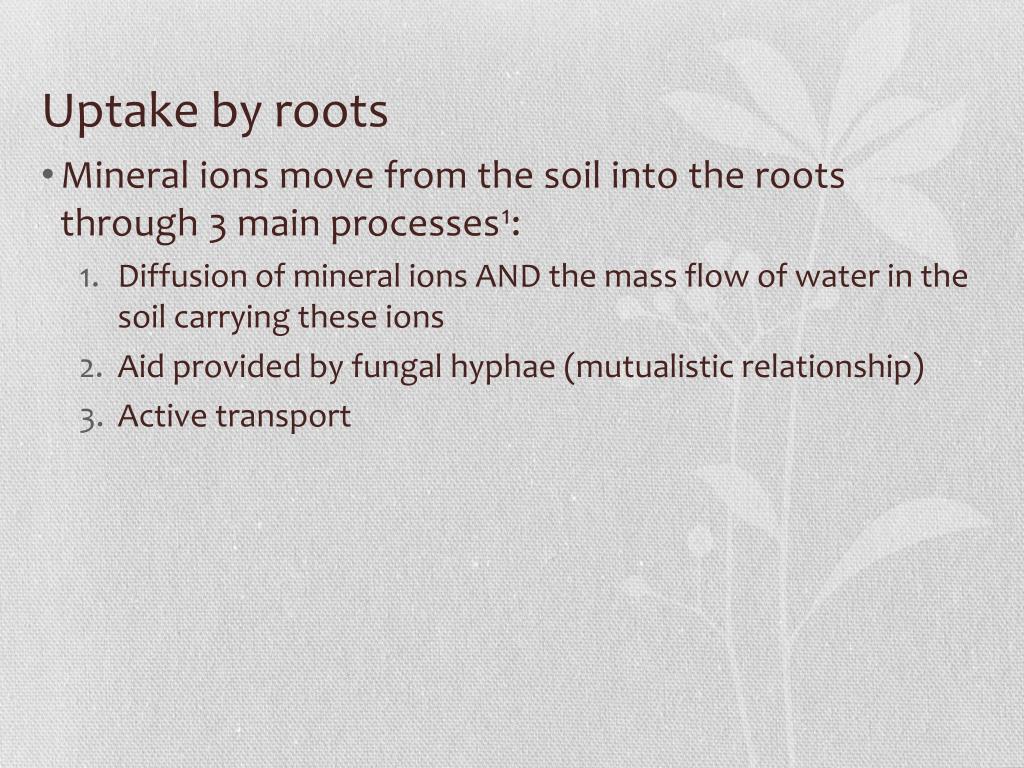 Uptake by roots

• Mineral ions move from the soil into the roots through 3 main processes¹:

1. Diffusion of mineral ions AND the mass flow of water in the soil carrying these ions
2. Aid provided by fungal hyphae (mutualistic relationship)
3. Active transport